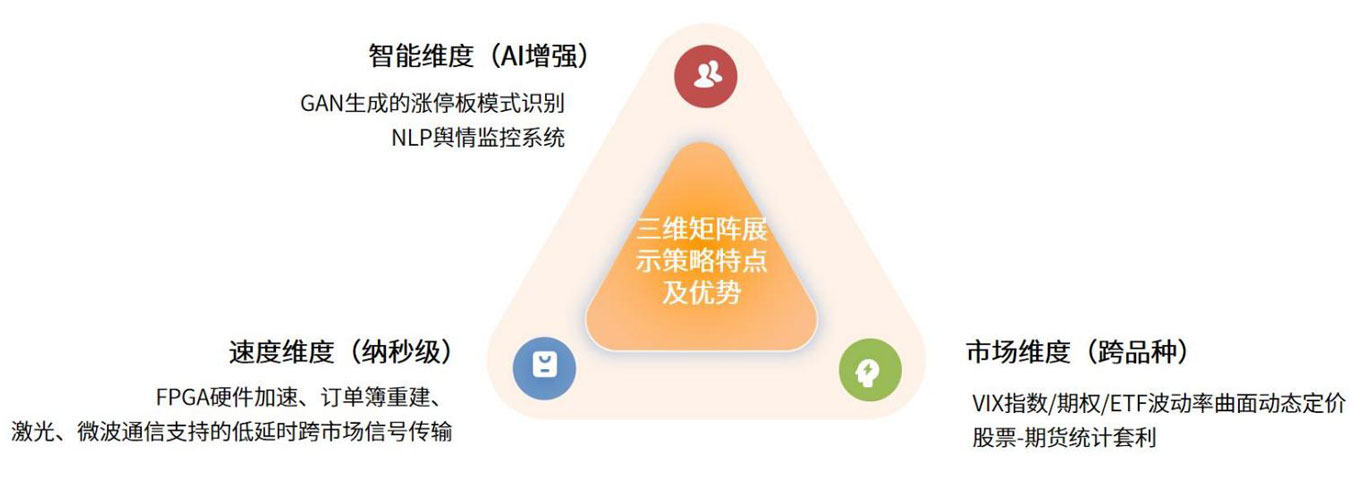 智能维度（AI增强）

GAN生成的涨停板模式识别
NLP舆情监控系统

三维矩阵展示策略特点及优势

速度维度（纳秒级）

FPGA硬件加速、订单簿重建、
激光、微波通信支持的低延时跨市场信号传输

市场维度（跨品种）

VIX指数/期权/ETF波动率曲面动态定价
股票-期货统计套利